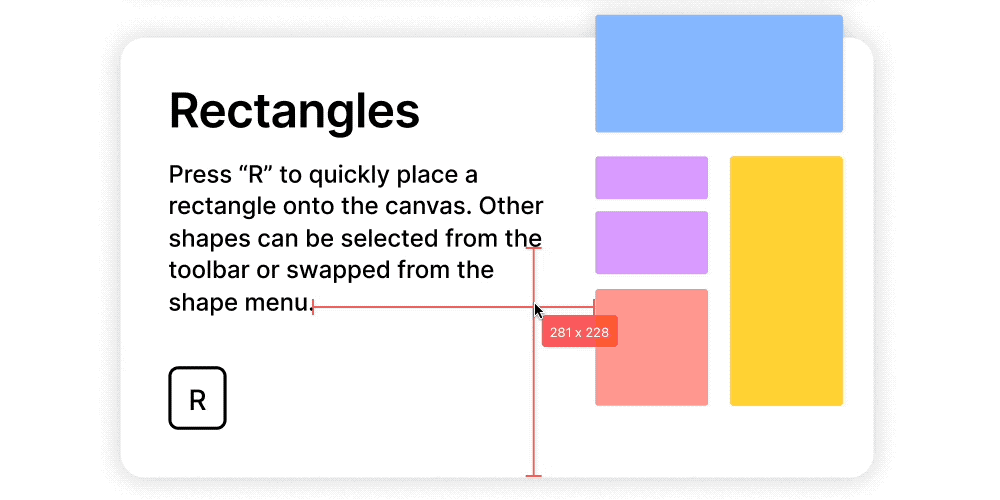 Rectangles

Press “R” to quickly place a rectangle onto the canvas. Other shapes can be selected from the toolbar or swapped from the shape menu.

281 x 228

R